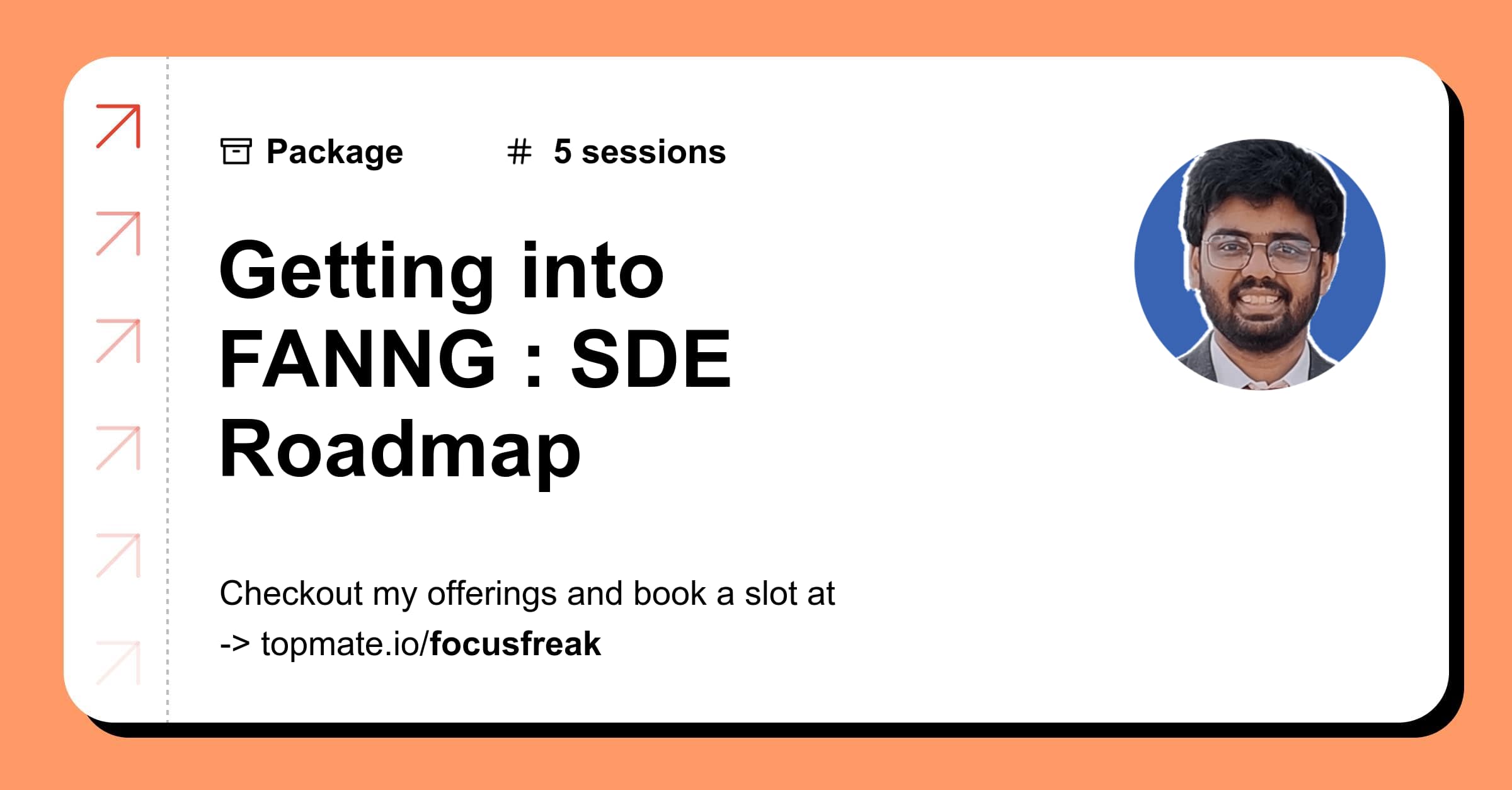 Package # 5 sessions

Getting into FANNG : SDE Roadmap

Checkout my offerings and book a slot at
-> topmate.io/focusfreak